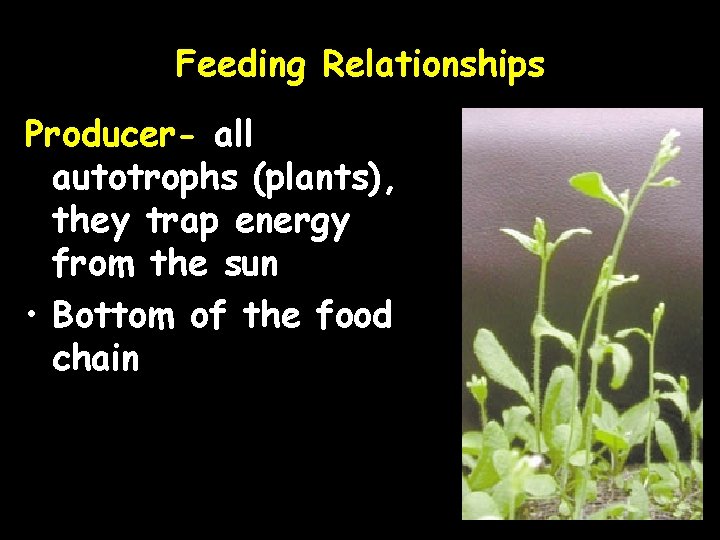 Feeding Relationships

Producer- all autotrophs (plants), they trap energy from the sun

• Bottom of the food chain